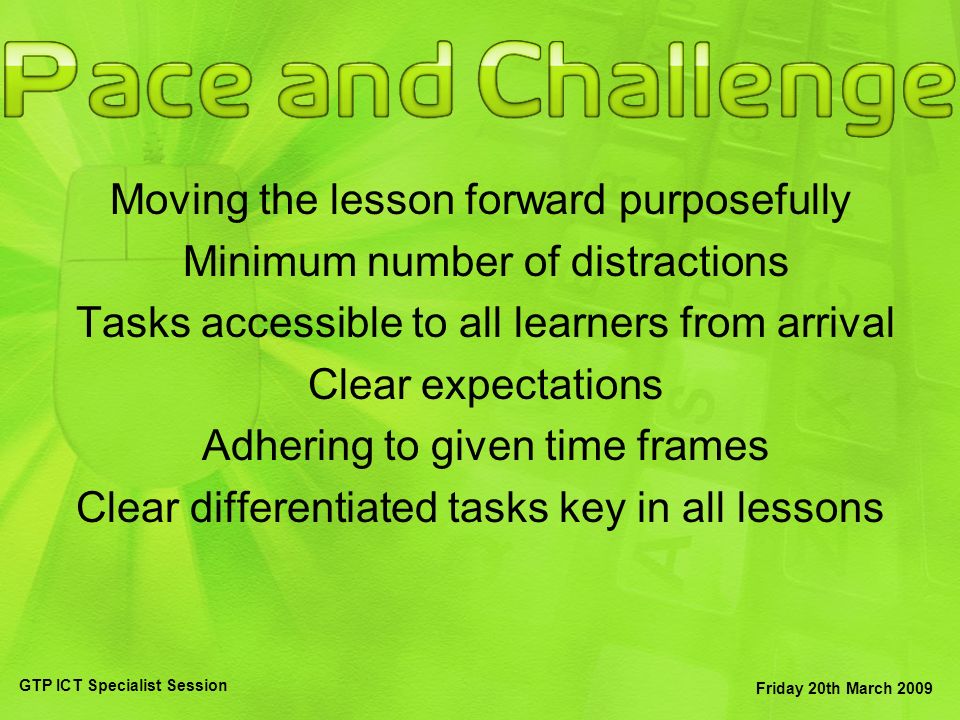 Pace and Challenge

Moving the lesson forward purposefully

Minimum number of distractions

Tasks accessible to all learners from arrival

Clear expectations

Adhering to given time frames

Clear differentiated tasks key in all lessons

GTP ICT Specialist Session

Friday 20th March 2009